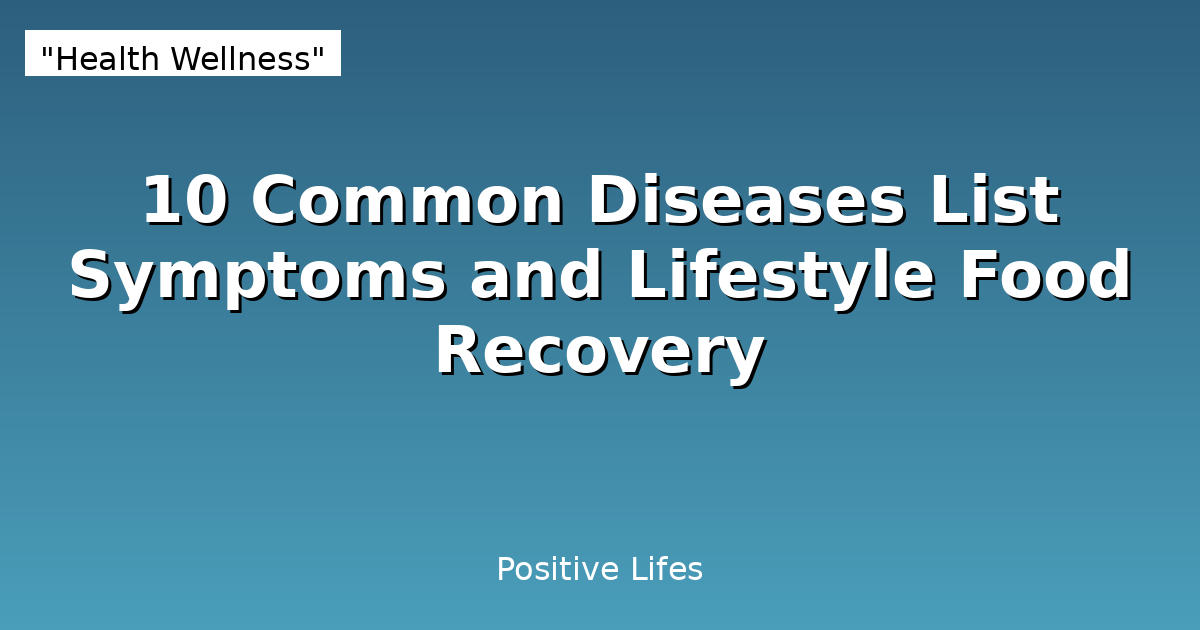 "Health Wellness"

10 Common Diseases List Symptoms and Lifestyle Food Recovery

Positive Lifes